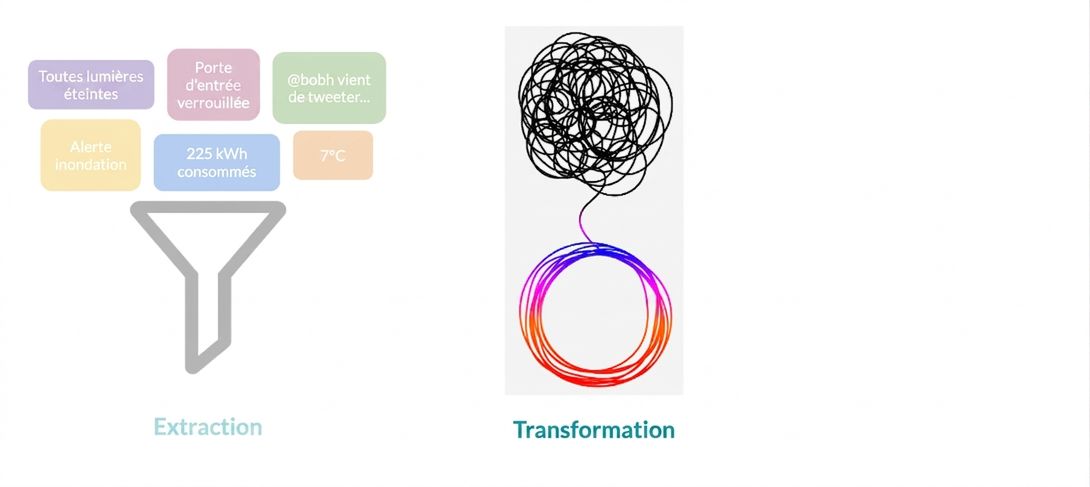 Toutes lumières éteintes

Porte d'entrée verrouillée

@bobh vient de tweeter...

Alerte inondation

225 kWh consommés

7°C

Extraction

Transformation